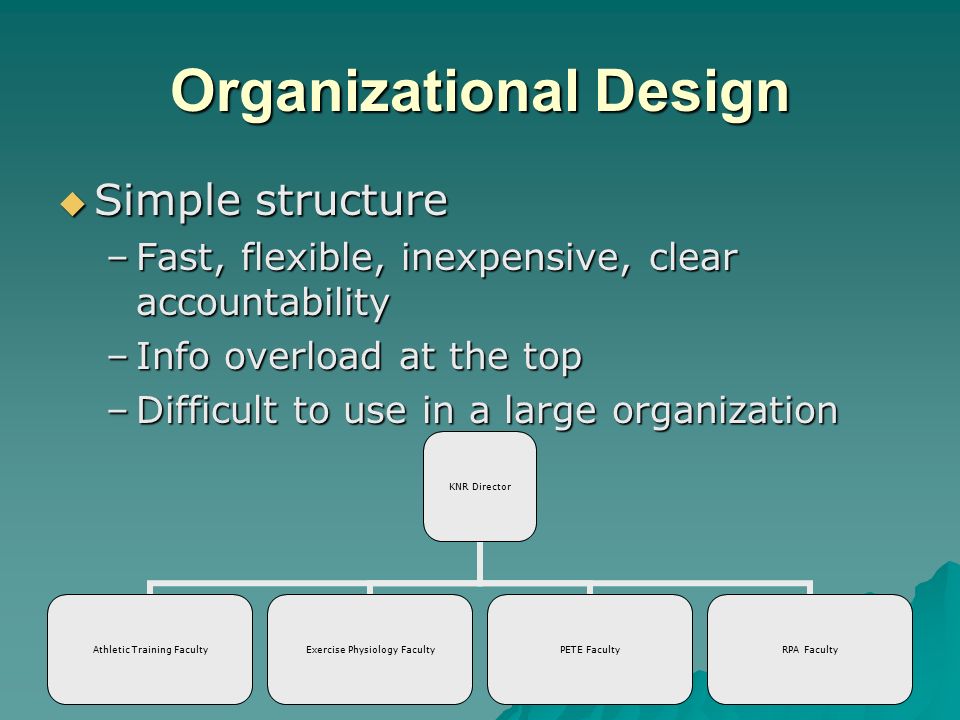 Organizational Design

◆ Simple structure

– Fast, flexible, inexpensive, clear accountability

– Info overload at the top

– Difficult to use in a large organization

KNR Director

Athletic Training Faculty

Exercise Physiology Faculty

PETE Faculty

RPA Faculty